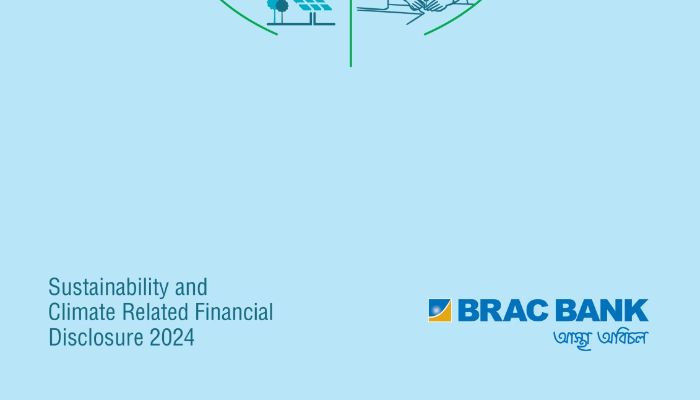 Sustainability and Climate Related Financial Disclosure 2024

BRAC BANK
আস্থা অবিচল